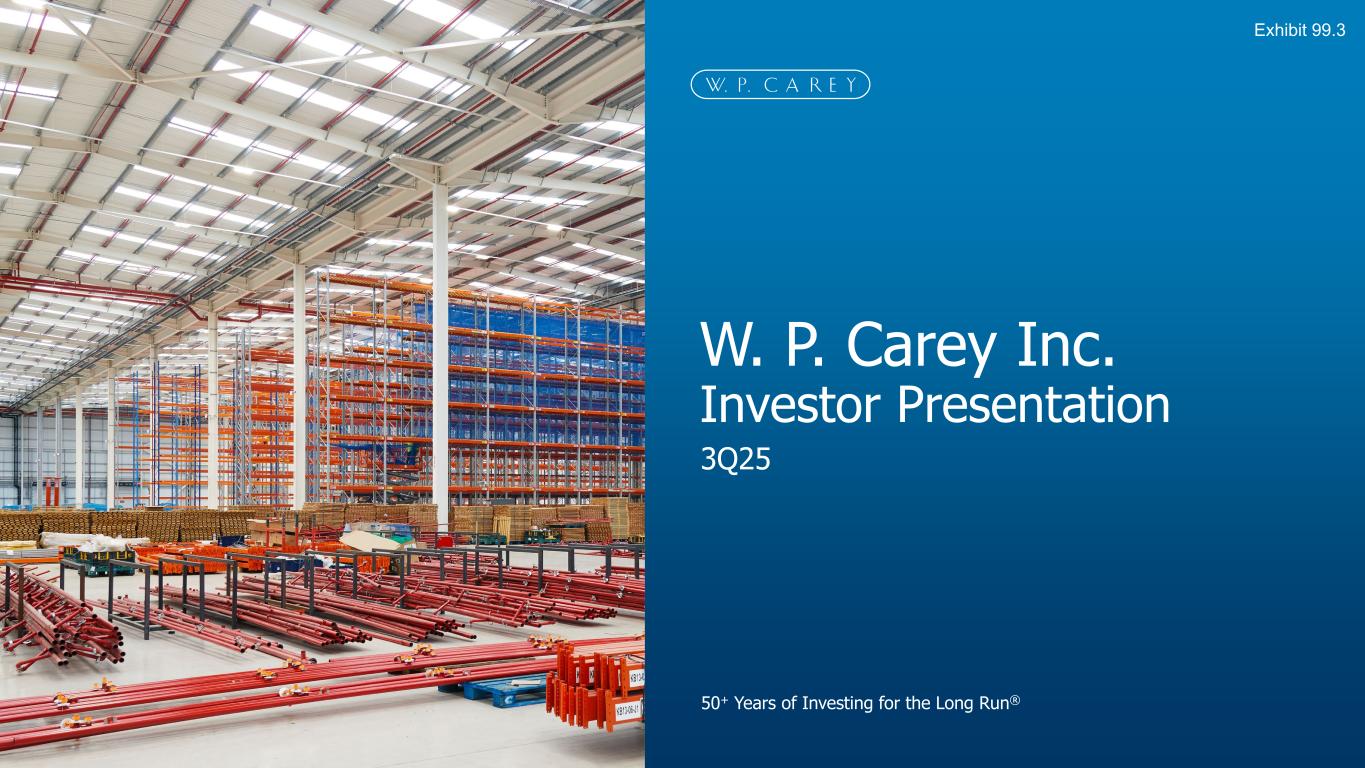 Exhibit 99.3

W. P. CAREY

W. P. Carey Inc.
Investor Presentation
3Q25

50+ Years of Investing for the Long Run®